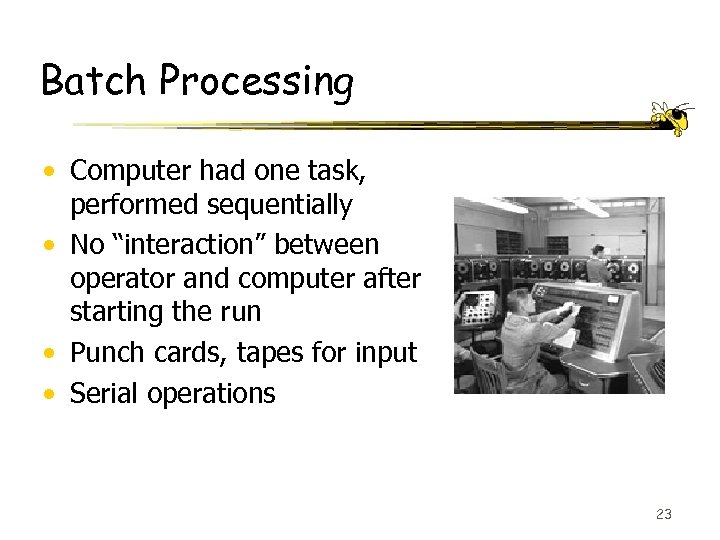 Batch Processing

• Computer had one task, performed sequentially
• No “interaction” between operator and computer after starting the run
• Punch cards, tapes for input
• Serial operations

23